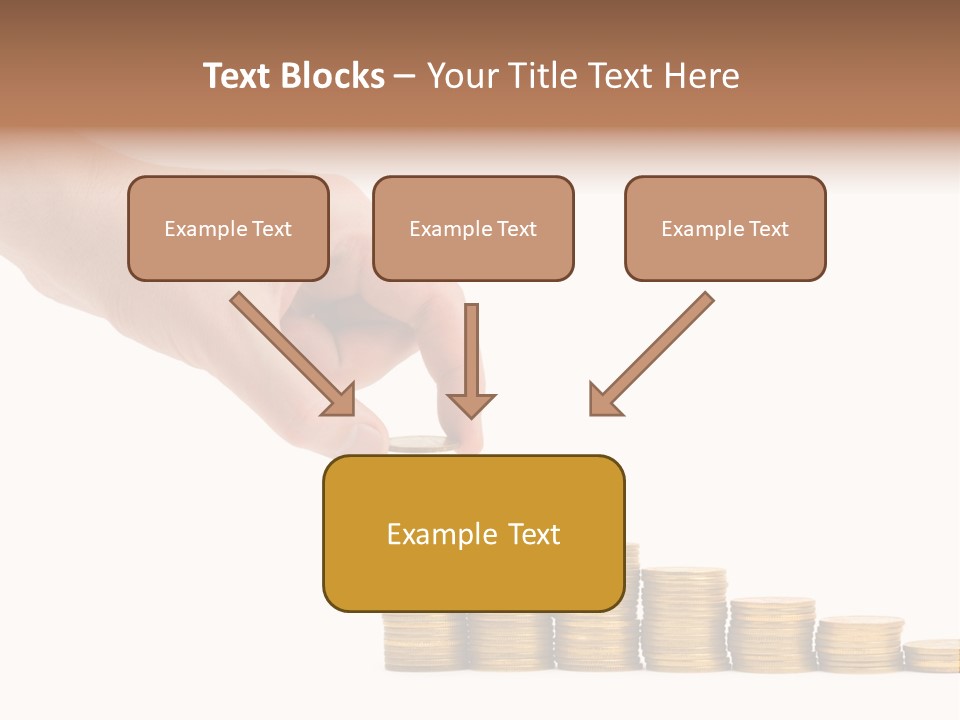 Text Blocks – Your Title Text Here

Example Text

Example Text

Example Text

Example Text